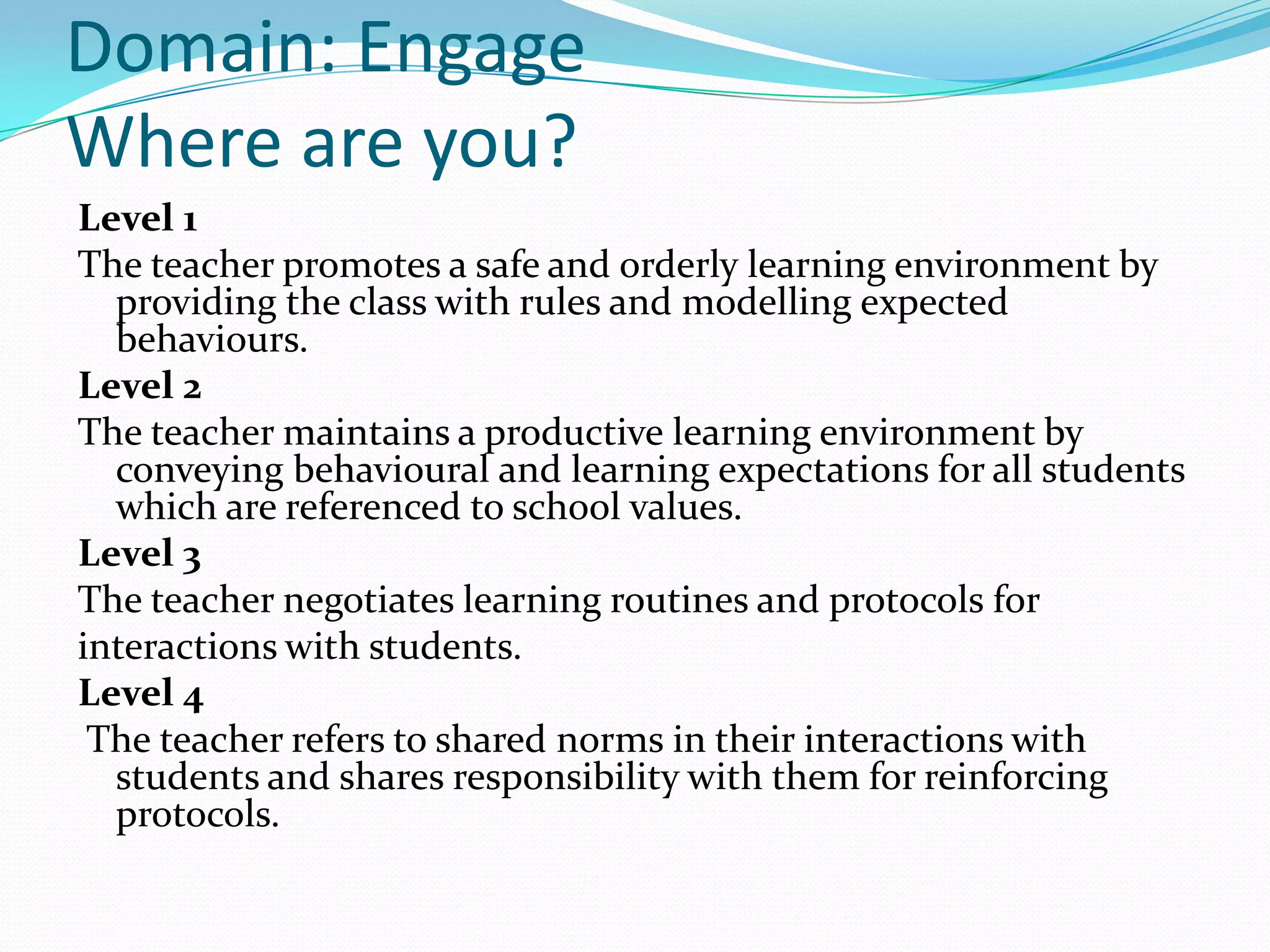 Domain: Engage
Where are you?

Level 1
The teacher promotes a safe and orderly learning environment by providing the class with rules and modelling expected behaviours.

Level 2
The teacher maintains a productive learning environment by conveying behavioural and learning expectations for all students which are referenced to school values.

Level 3
The teacher negotiates learning routines and protocols for interactions with students.

Level 4
The teacher refers to shared norms in their interactions with students and shares responsibility with them for reinforcing protocols.